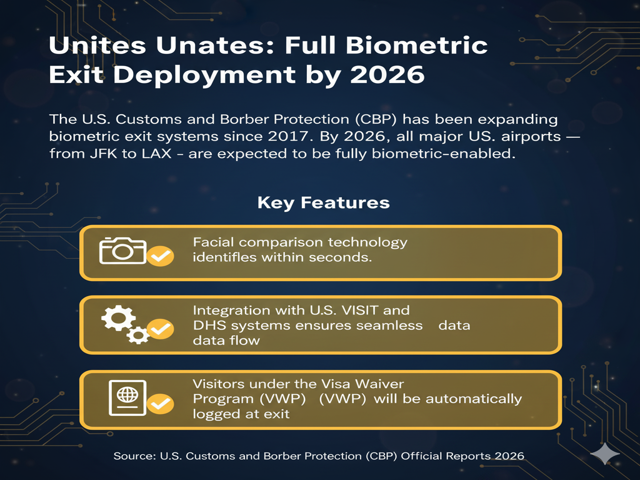 Unites Unates: Full Biometric Exit Deployment by 2026

The U.S. Customs and Borber Protection (CBP) has been expanding biometric exit systems since 2017. By 2026, all major US. airports — from JFK to LAX - are expected to be fully biometric-enabled.

Key Features

Facial comparison technology identifles within seconds.

Integration with U.S. VISIT and DHS systems ensures seamless data data flow

Visitors under the Visa Waiver Program (VWP) (VWP) will be automatically logged at exit

Source: U.S. Customs and Borber Protection (CBP) Official Reports 2026